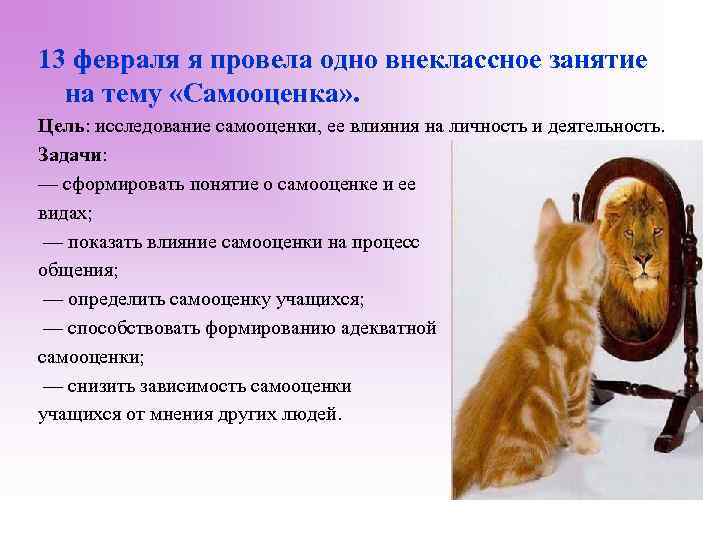 13 февраля я провела одно внеклассное занятие на тему «Самооценка».

Цель: исследование самооценки, ее влияния на личность и деятельность.

Задачи:

— сформировать понятие о самооценке и ее видах;

— показать влияние самооценки на процесс общения;

— определить самооценку учащихся;

— способствовать формированию адекватной самооценки;

— снизить зависимость самооценки учащихся от мнения других людей.